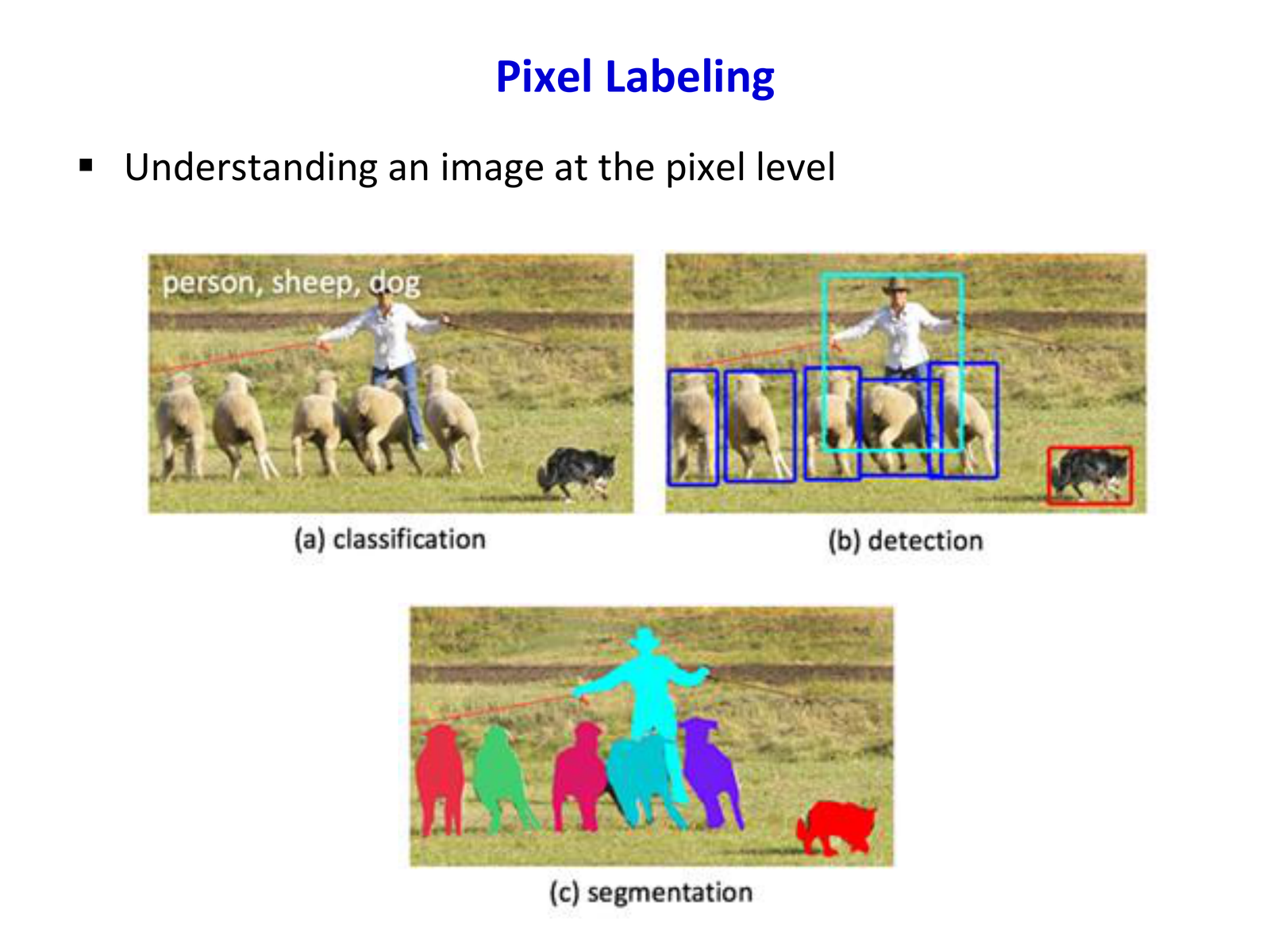 Pixel Labeling

▪ Understanding an image at the pixel level

person, sheep, dog

(a) classification

(b) detection

(c) segmentation